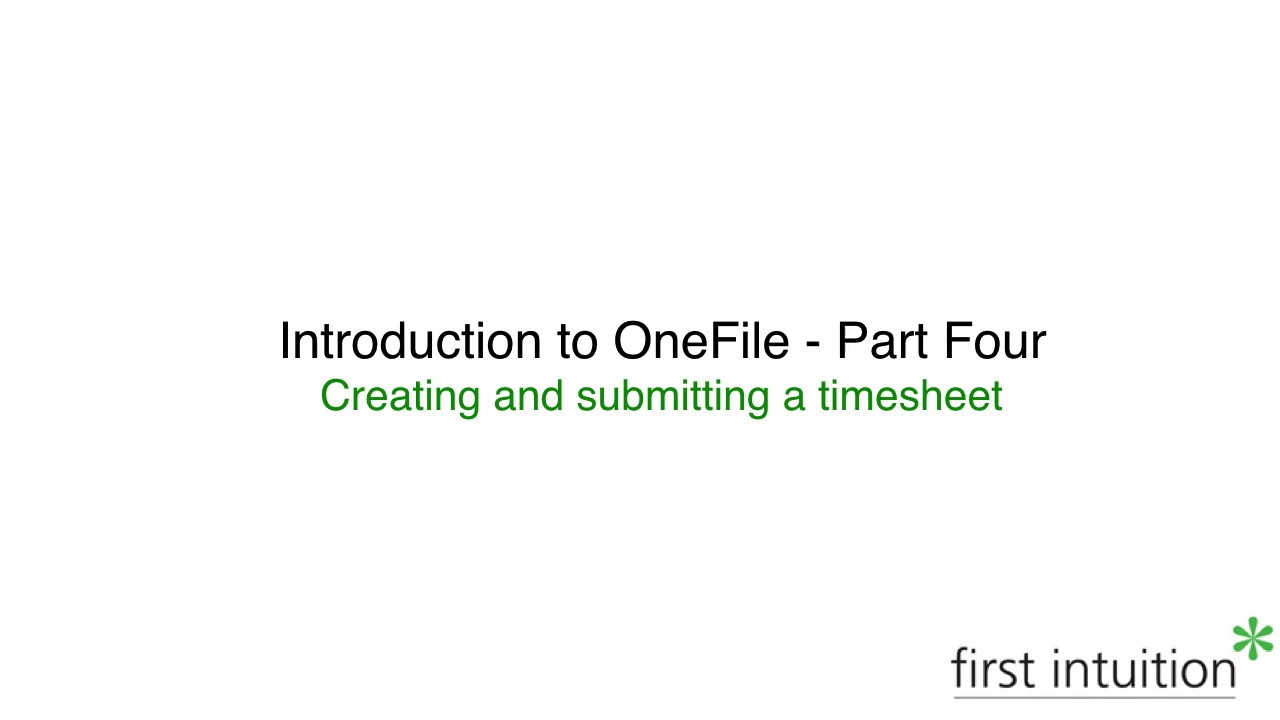 Introduction to OneFile - Part Four
Creating and submitting a timesheet

first intuition